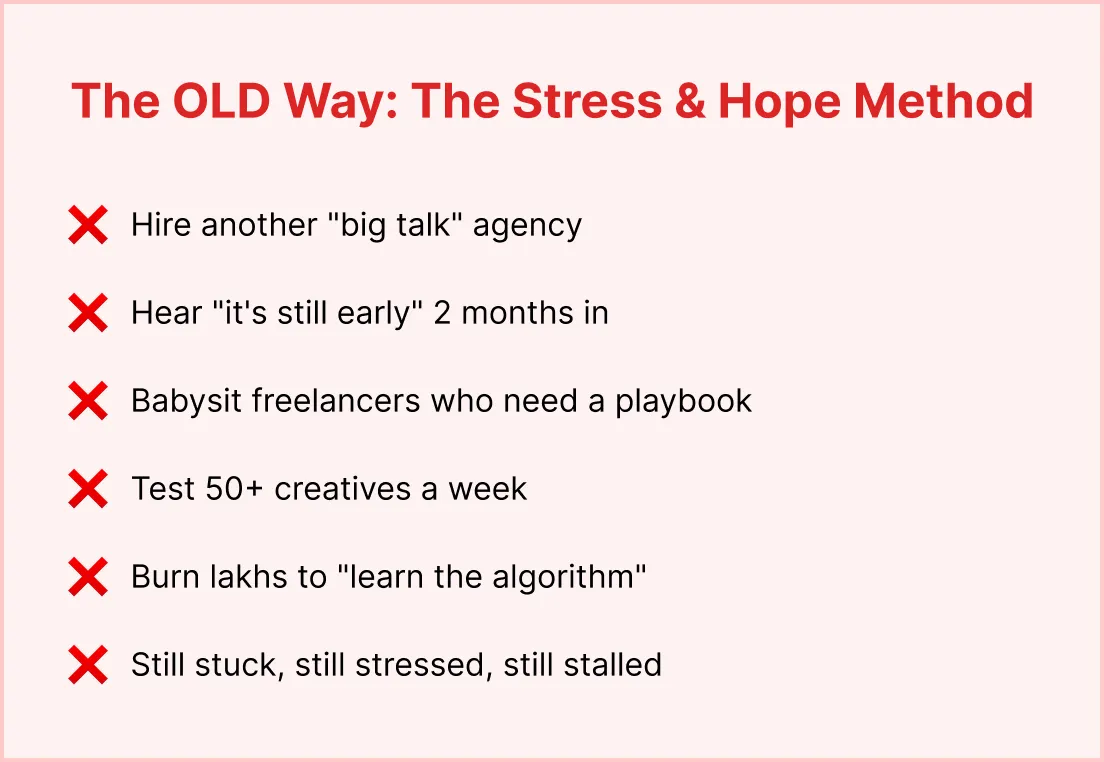 The OLD Way: The Stress & Hope Method

❌ Hire another "big talk" agency

❌ Hear "it's still early" 2 months in

❌ Babysit freelancers who need a playbook

❌ Test 50+ creatives a week

❌ Burn lakhs to "learn the algorithm"

❌ Still stuck, still stressed, still stalled